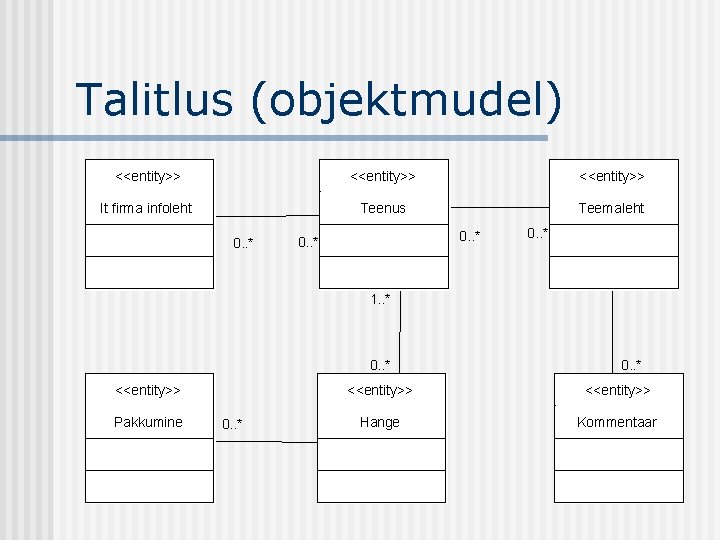 Talitlus (objektmudel)

<<entity>>
It firma infoleht

0..*

0..*

<<entity>>
Teenus

0..*

0..*

<<entity>>
Teemaleht

1..*

0..*

0..*

<<entity>>
Pakkumine

0..*

<<entity>>
Hange

<<entity>>
Kommentaar